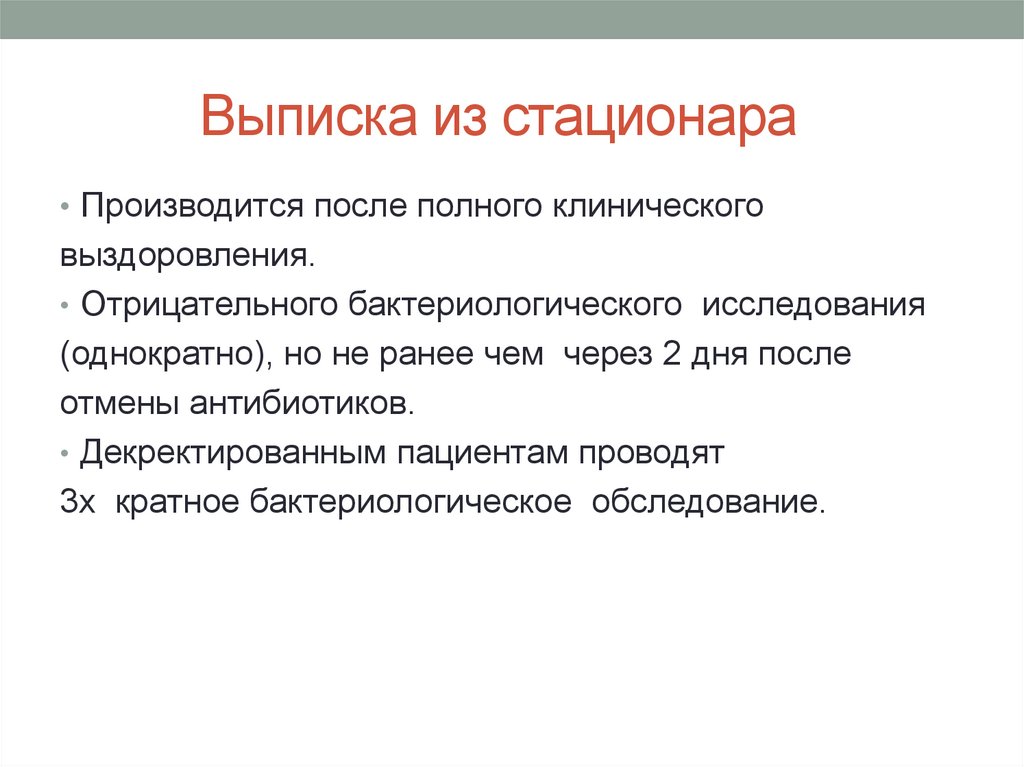 Выписка из стационара

• Производится после полного клинического выздоровления.
• Отрицательного бактериологического исследования (однократно), но не ранее чем через 2 дня после отмены антибиотиков.
• Декректированным пациентам проводят 3х кратное бактериологическое обследование.